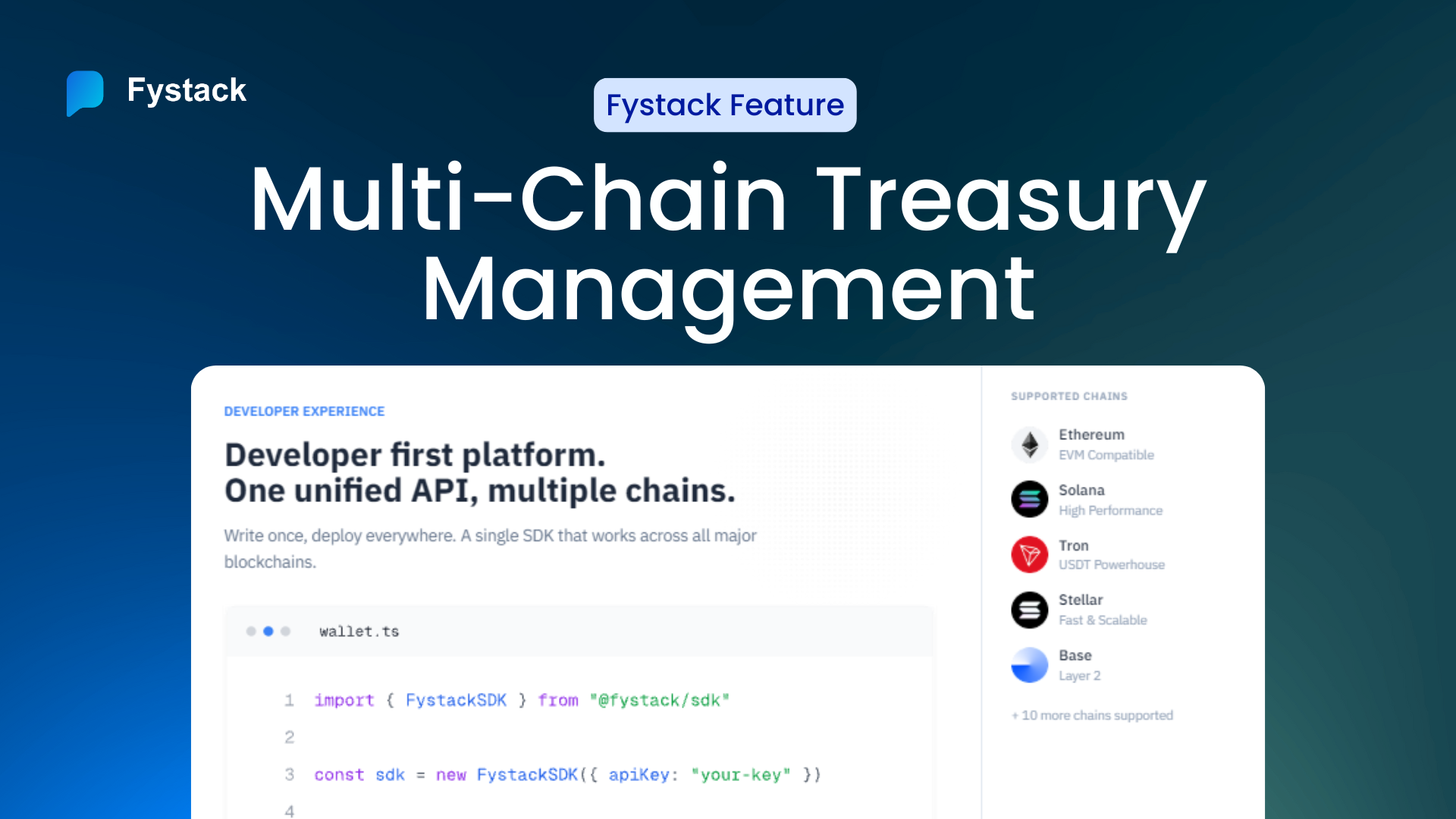 Fystack

Fystack Feature

Multi-Chain Treasury Management

DEVELOPER EXPERIENCE

Developer first platform.
One unified API, multiple chains.

Write once, deploy everywhere. A single SDK that works across all major blockchains.

wallet.ts

1 import { FystackSDK } from "@fystack/sdk"
2
3 const sdk = new FystackSDK({ apiKey: "your-key" })
4

SUPPORTED CHAINS

Ethereum
EVM Compatible

Solana
High Performance

Tron
USDT Powerhouse

Stellar
Fast & Scalable

Base
Layer 2

+ 10 more chains supported